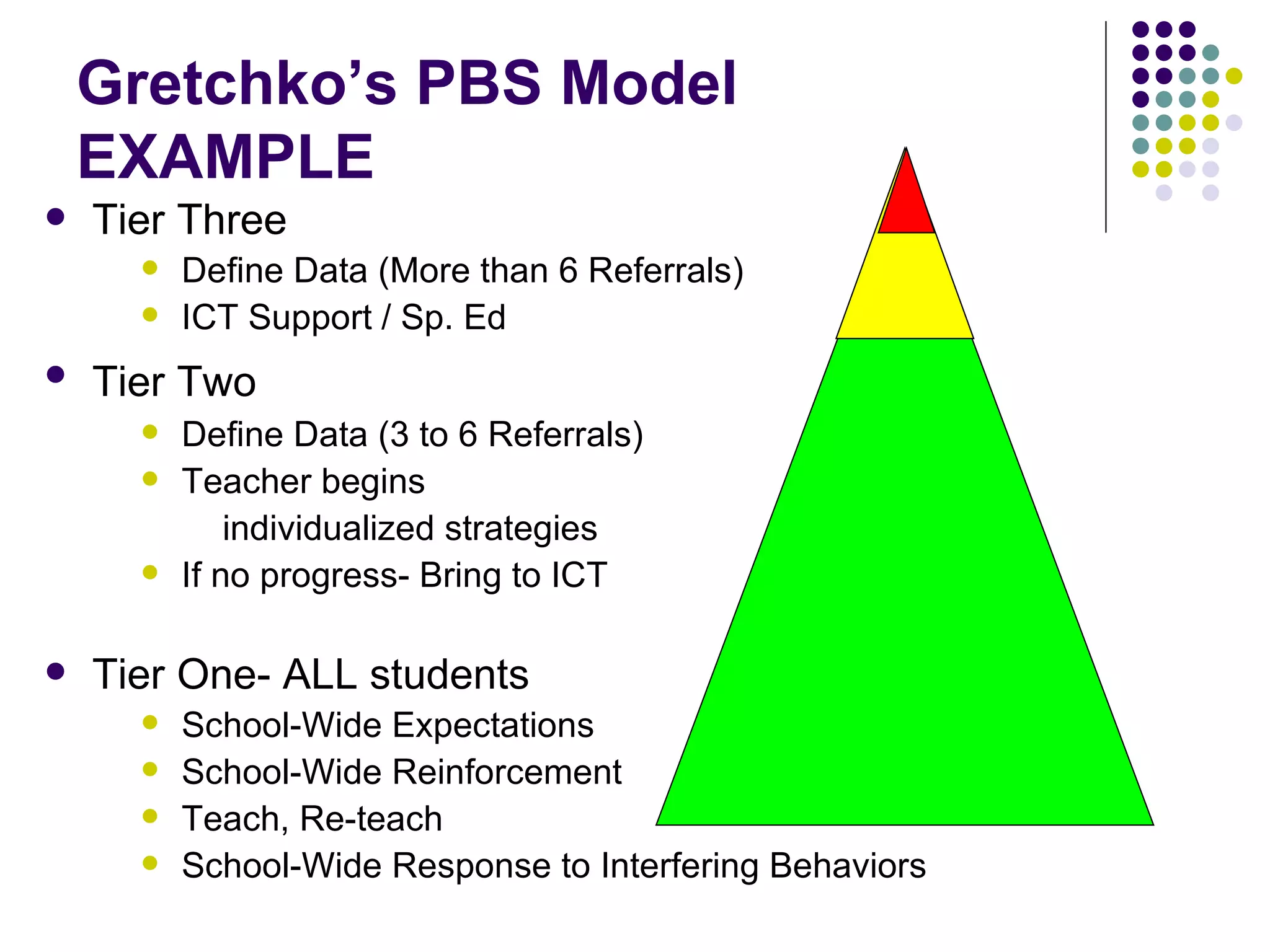 Gretchko's PBS Model EXAMPLE

- Tier Three
  - Define Data (More than 6 Referrals)
  - ICT Support / Sp. Ed
- Tier Two
  - Define Data (3 to 6 Referrals)
  - Teacher begins individualized strategies
  - If no progress- Bring to ICT
- Tier One- ALL students
  - School-Wide Expectations
  - School-Wide Reinforcement
  - Teach, Re-teach
  - School-Wide Response to Interfering Behaviors